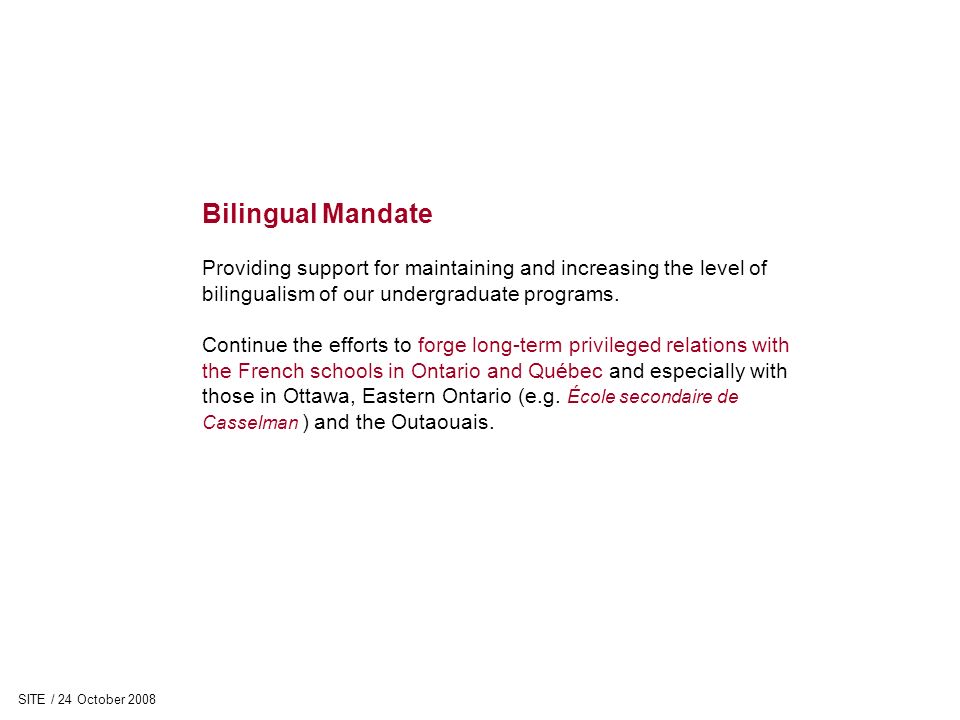 Bilingual Mandate

Providing support for maintaining and increasing the level of bilingualism of our undergraduate programs.

Continue the efforts to forge long-term privileged relations with the French schools in Ontario and Québec and especially with those in Ottawa, Eastern Ontario (e.g. École secondaire de Casselman ) and the Outaouais.

SITE / 24 October 2008